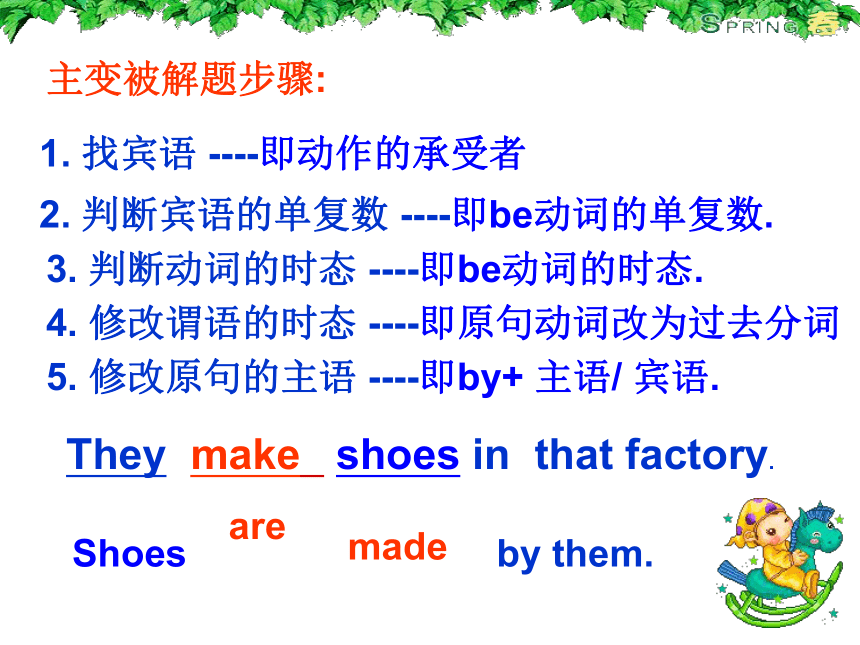 SPRING 春

主变被解题步骤:

1. 找宾语 ----即动作的承受者

2. 判断宾语的单复数 ----即be动词的单复数.

3. 判断动词的时态 ----即be动词的时态.

4. 修改谓语的时态 ----即原句动词改为过去分词

5. 修改原句的主语 ----即by+ 主语/ 宾语.

They make shoes in that factory.

Shoes are made by them.